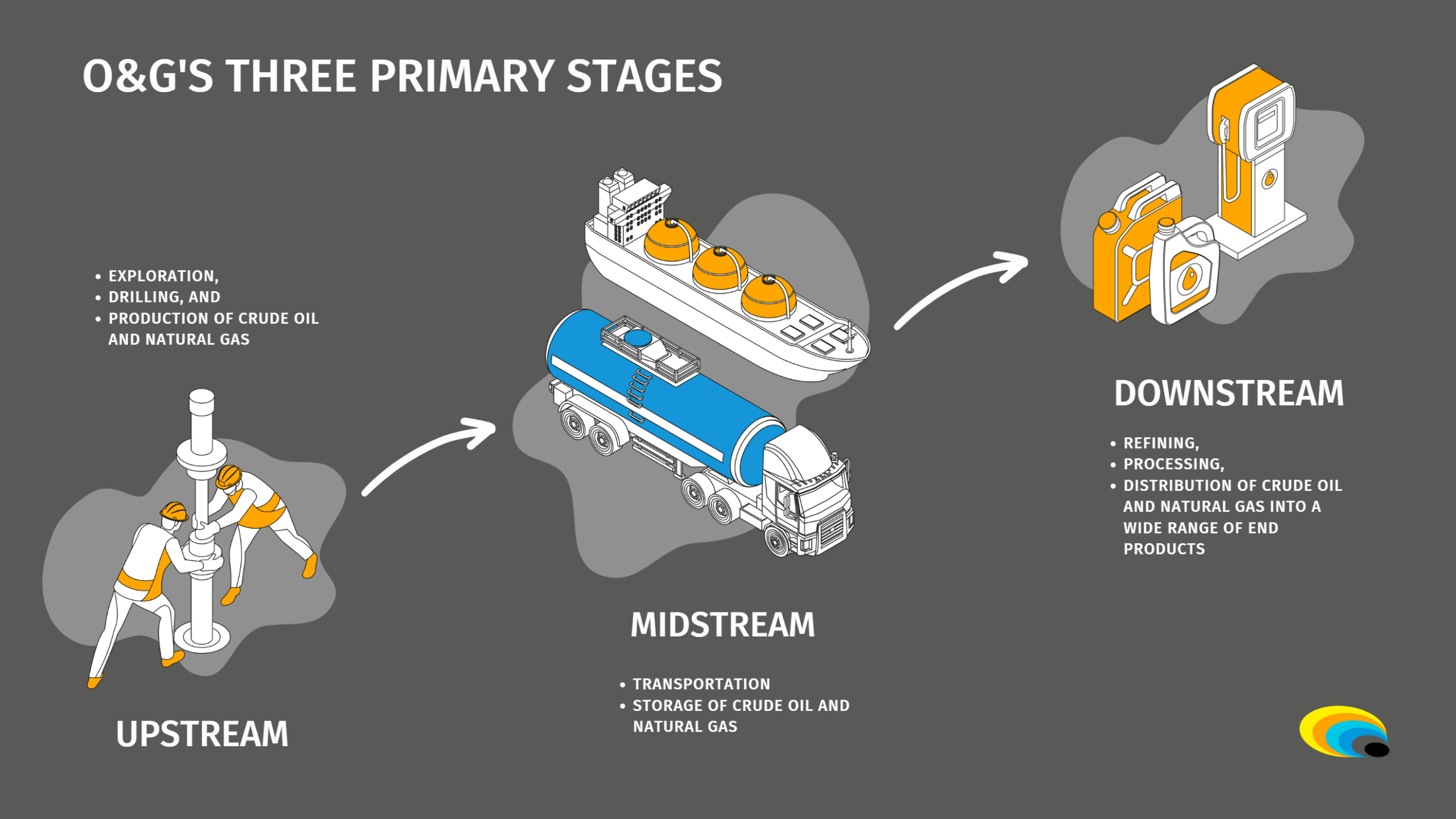 O&G'S THREE PRIMARY STAGES

• EXPLORATION,
• DRILLING, AND
• PRODUCTION OF CRUDE OIL AND NATURAL GAS

UPSTREAM

MIDSTREAM

• TRANSPORTATION
• STORAGE OF CRUDE OIL AND NATURAL GAS

DOWNSTREAM

• REFINING,
• PROCESSING,
• DISTRIBUTION OF CRUDE OIL AND NATURAL GAS INTO A WIDE RANGE OF END PRODUCTS